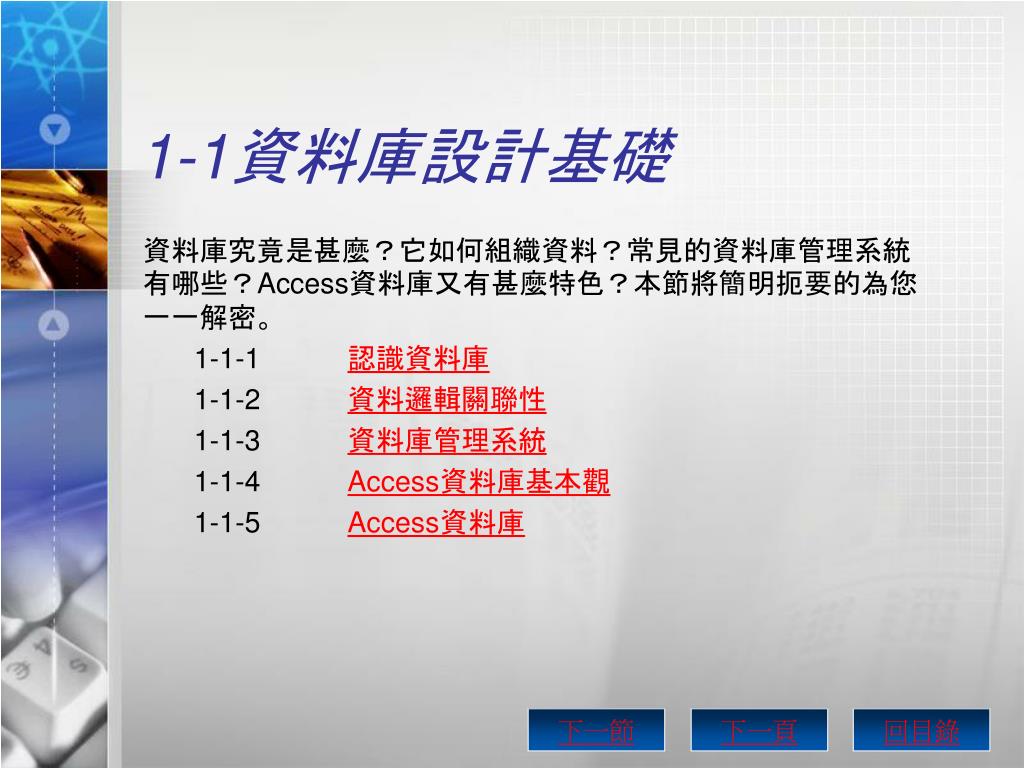 1-1資料庫設計基礎

資料庫究竟是甚麼？它如何組織資料？常見的資料庫管理系統有哪些？Access資料庫又有甚麼特色？本節將簡明扼要的為您一一解密。

1-1-1 認識資料庫
1-1-2 資料邏輯關聯性
1-1-3 資料庫管理系統
1-1-4 Access資料庫基本觀
1-1-5 Access資料庫

下一節 下一頁 回目錄